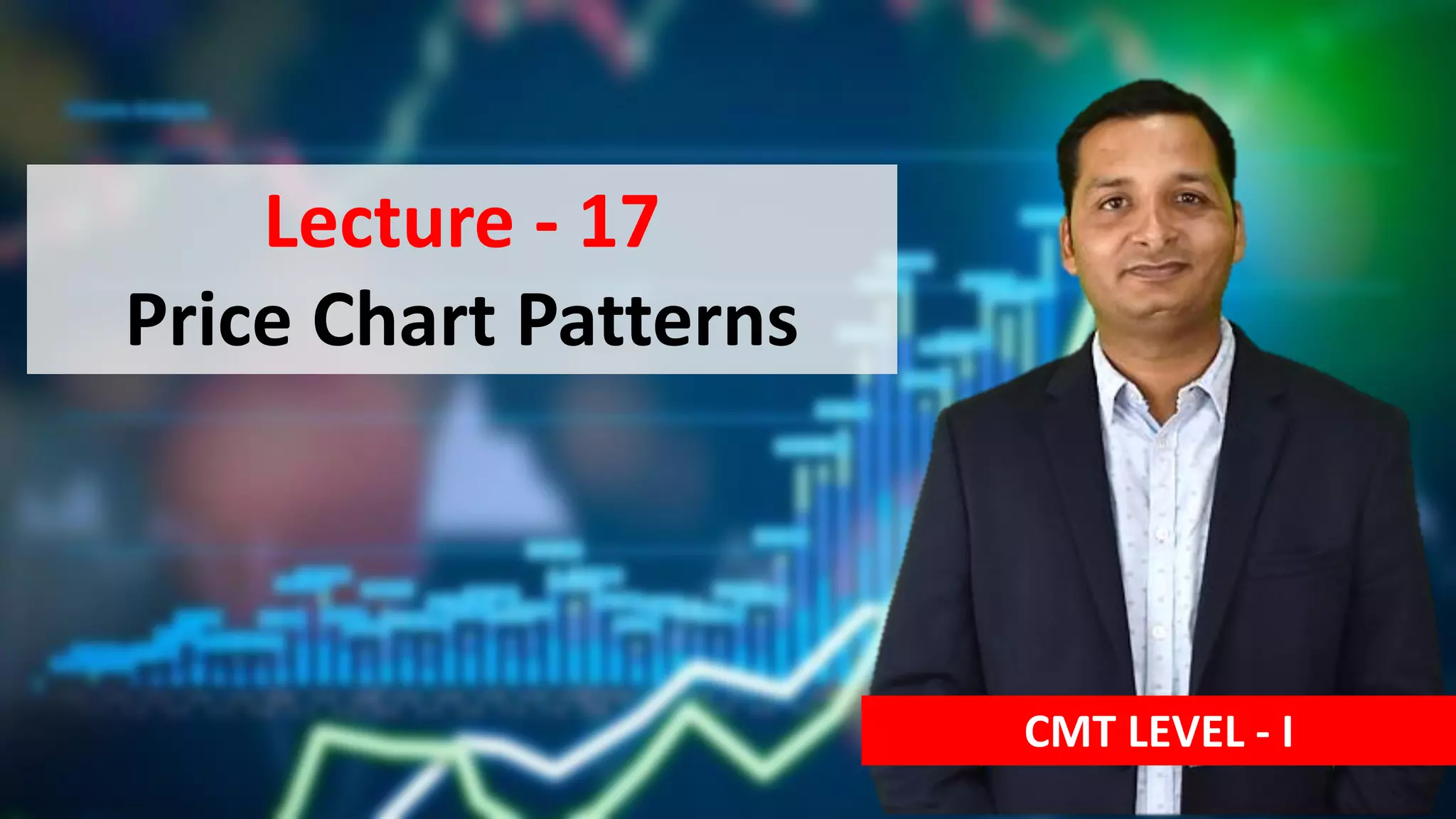 Lecture - 17
Price Chart Patterns

CMT LEVEL - I